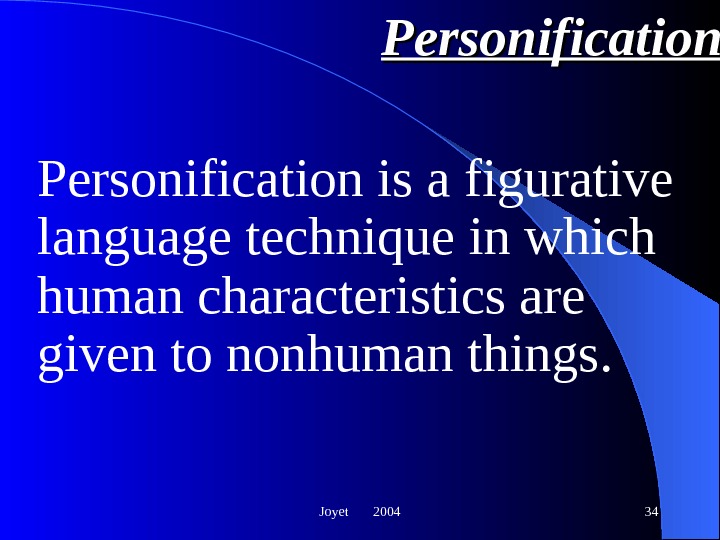 Personification

Personification is a figurative language technique in which human characteristics are given to nonhuman things.

Joyet 2004

34